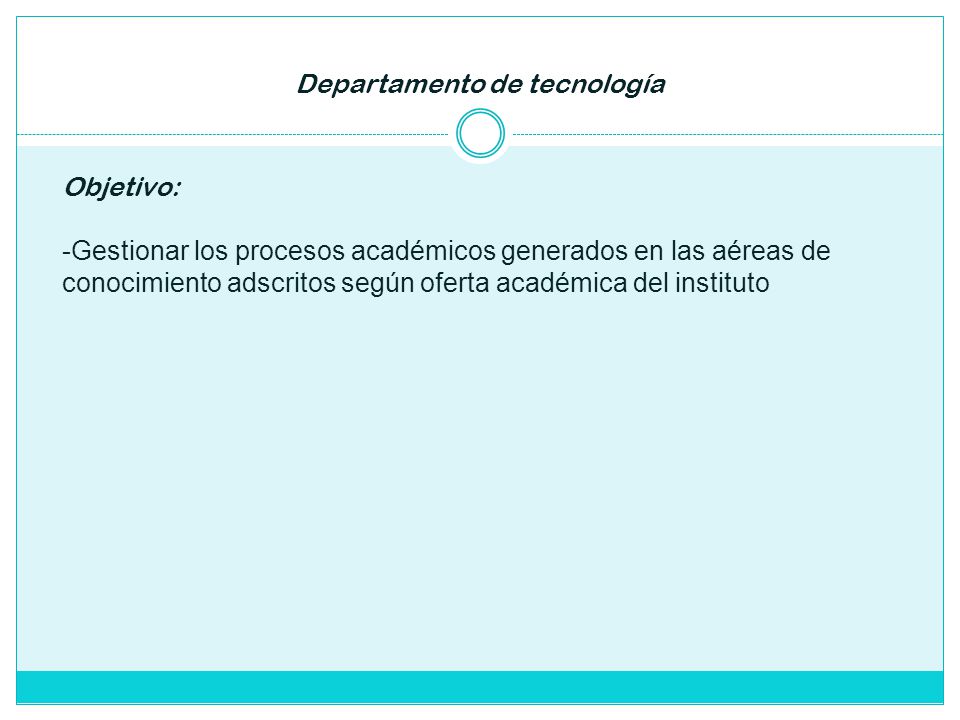 Departamento de tecnología

Objetivo:

-Gestionar los procesos académicos generados en las aéreas de conocimiento adscritos según oferta académica del instituto